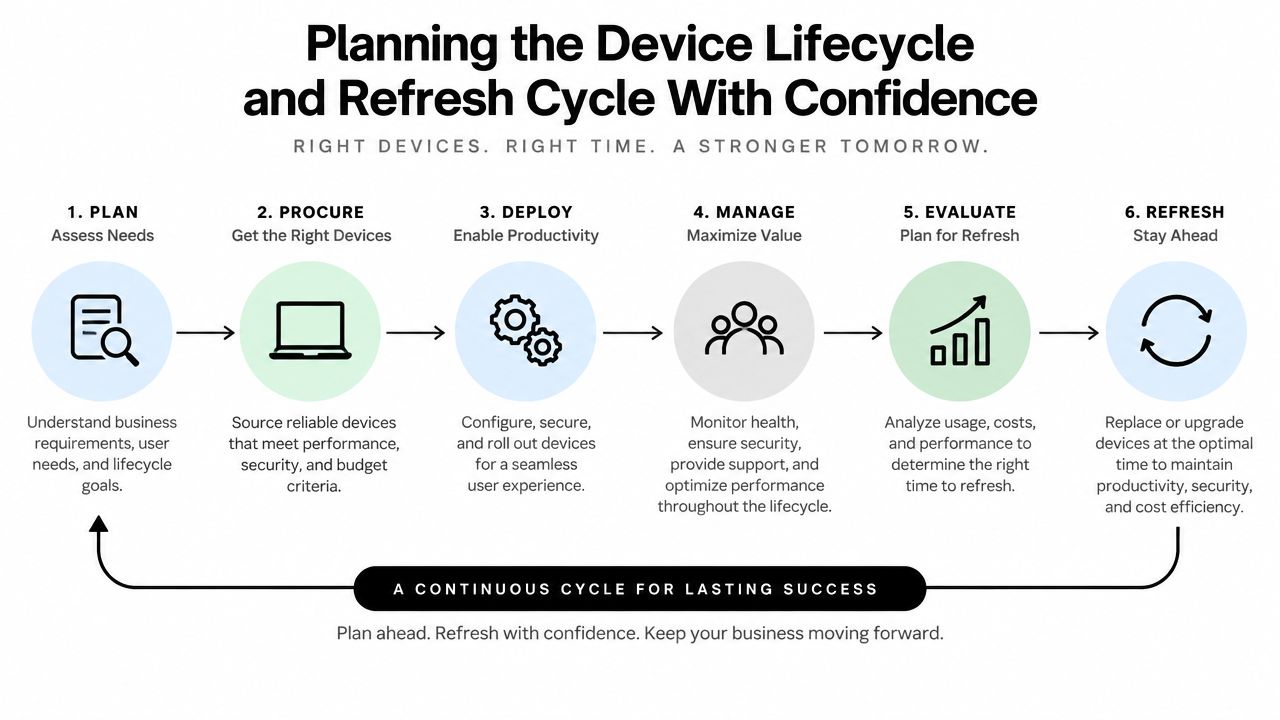 Planning the Device Lifecycle and Refresh Cycle With Confidence

RIGHT DEVICES. RIGHT TIME. A STRONGER TOMORROW.

1. PLAN
Assess Needs

Understand business requirements, user needs, and lifecycle goals.

2. PROCURE
Get the Right Devices

Source reliable devices that meet performance, security, and budget criteria.

3. DEPLOY
Enable Productivity

Configure, secure, and roll out devices for a seamless user experience.

4. MANAGE
Maximize Value

Monitor health, ensure security, provide support, and optimize performance throughout the lifecycle.

5. EVALUATE
Plan for Refresh

Analyze usage, costs, and performance to determine the right time to refresh.

6. REFRESH
Stay Ahead

Replace or upgrade devices at the optimal time to maintain productivity, security, and cost efficiency.

A CONTINUOUS CYCLE FOR LASTING SUCCESS

Plan ahead. Refresh with confidence. Keep your business moving forward.